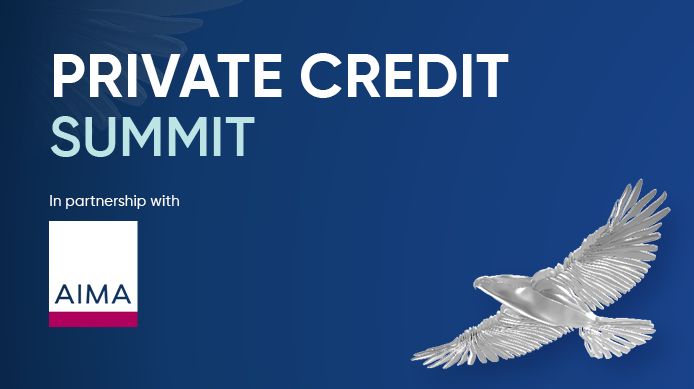 PRIVATE CREDIT
SUMMIT

In partnership with

AIMA